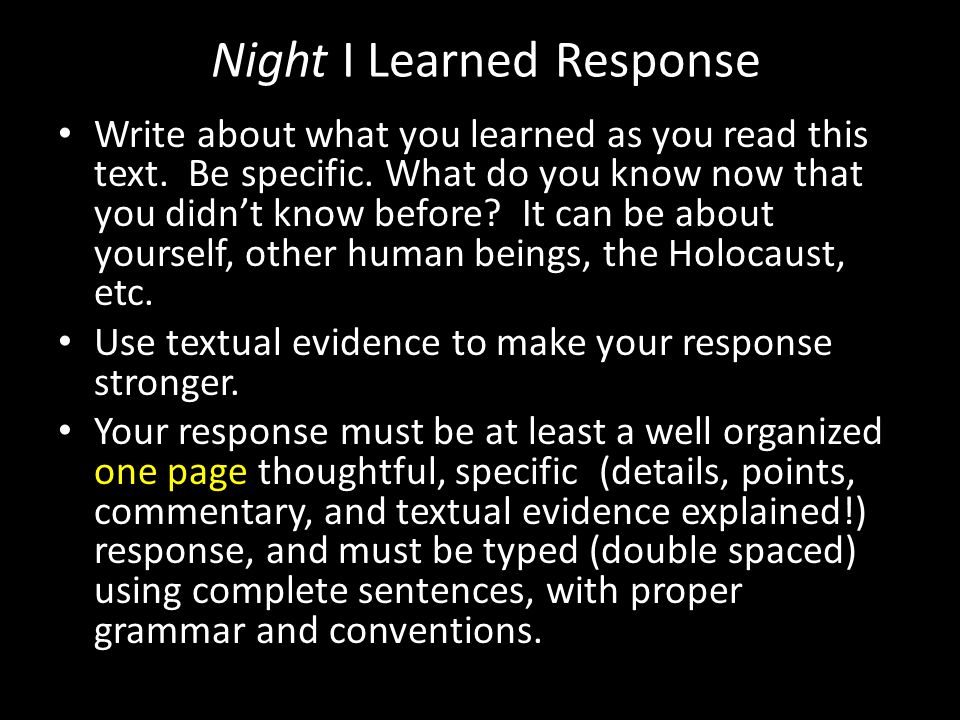 Night I Learned Response

• Write about what you learned as you read this text. Be specific. What do you know now that you didn't know before? It can be about yourself, other human beings, the Holocaust, etc.

• Use textual evidence to make your response stronger.

• Your response must be at least a well organized one page thoughtful, specific (details, points, commentary, and textual evidence explained!) response, and must be typed (double spaced) using complete sentences, with proper grammar and conventions.